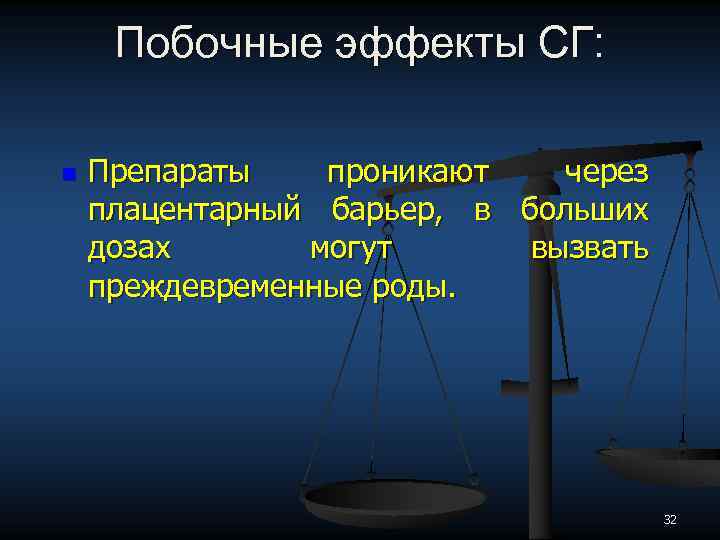 Побочные эффекты СГ:

Препараты проникают через плацентарный барьер, в больших дозах могут вызвать преждевременные роды.

32